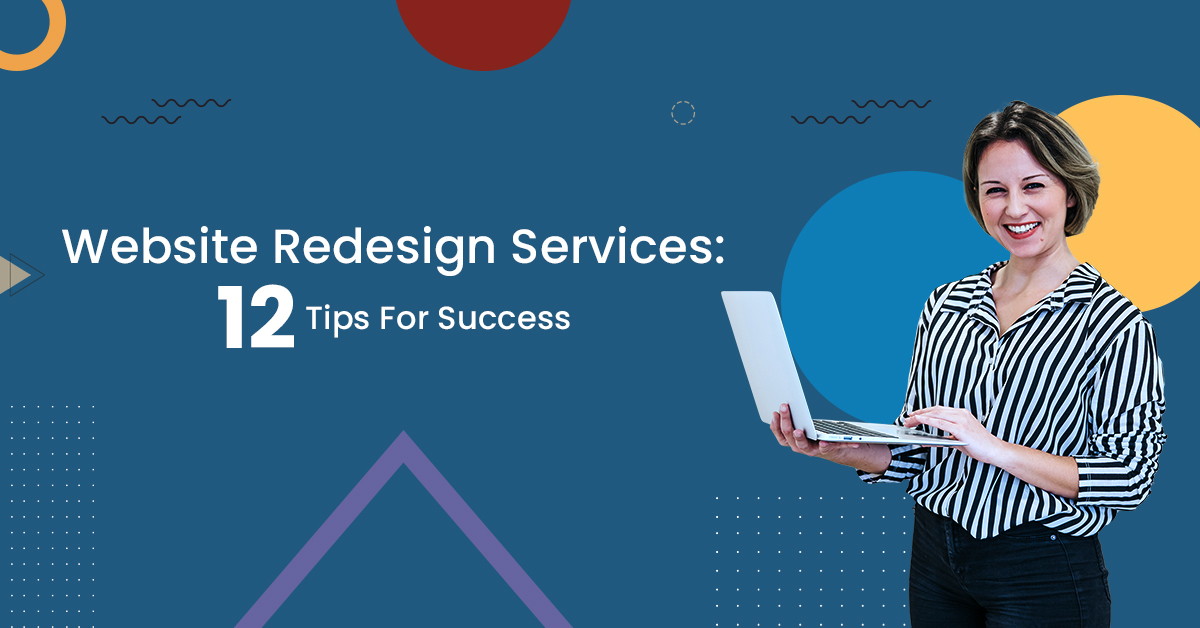 Website Redesign Services:
12 Tips For Success